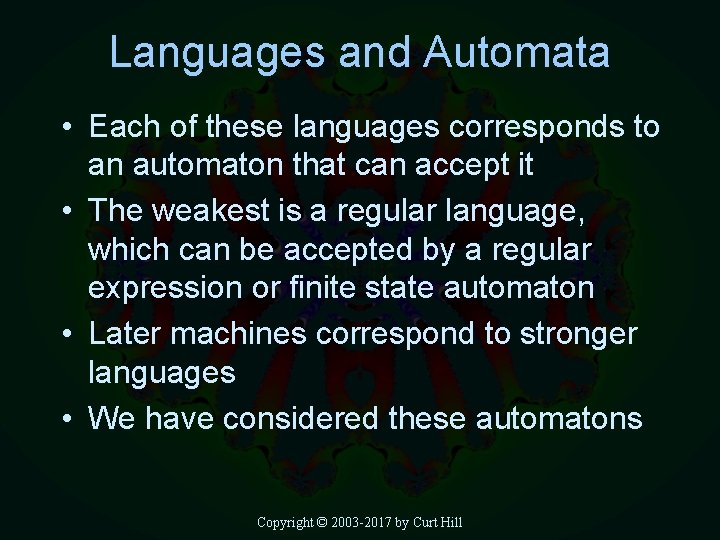 Languages and Automata

• Each of these languages corresponds to an automaton that can accept it

• The weakest is a regular language, which can be accepted by a regular expression or finite state automaton

• Later machines correspond to stronger languages

• We have considered these automatons

Copyright © 2003-2017 by Curt Hill